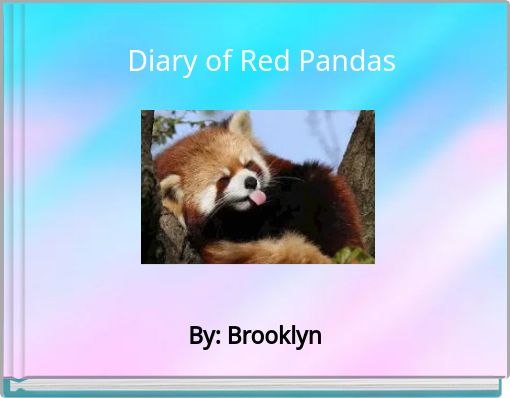 Diary of Red Pandas

By: Brooklyn